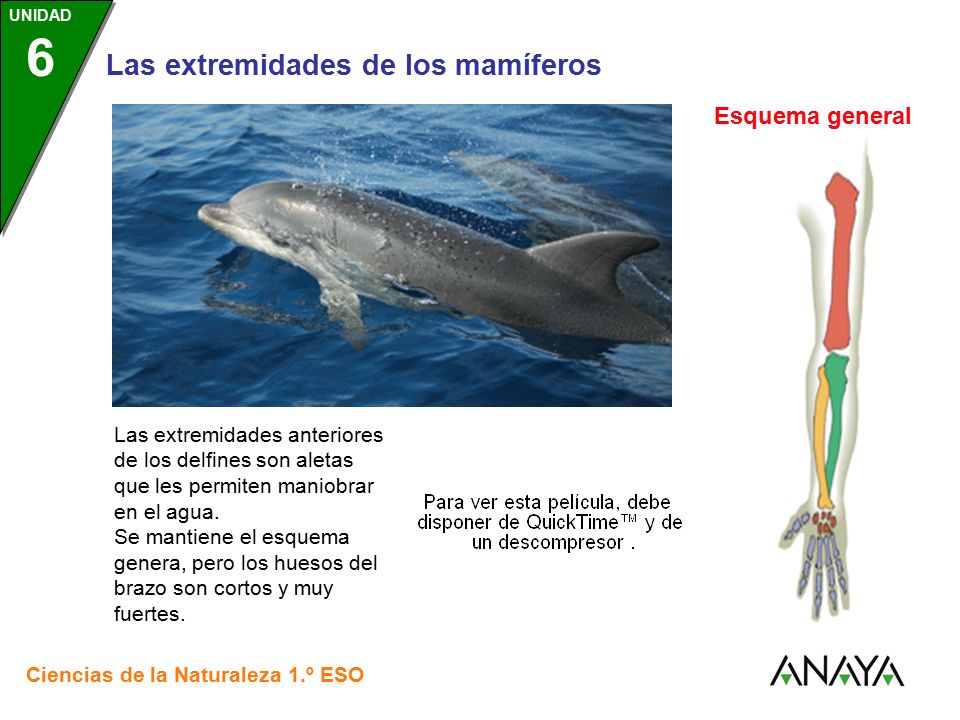 UNIDAD
6

Las extremidades de los mamíferos

Esquema general

Las extremidades anteriores de los delfines son aletas que les permiten maniobrar en el agua.
Se mantiene el esquema genera, pero los huesos del brazo son cortos y muy fuertes.

Para ver esta película, debe disponer de QuickTime™ y de un descompresor .

Ciencias de la Naturaleza 1.º ESO

ANAYA